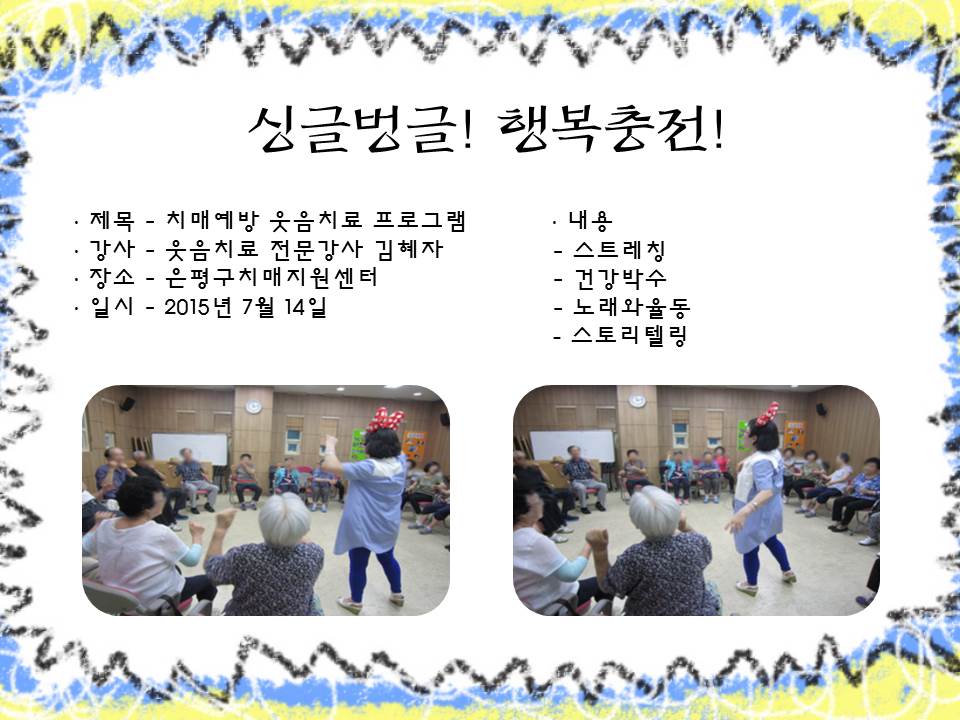 싱글벙글! 행복충전!

· 제목 - 치매예방 웃음치료 프로그램
· 강사 - 웃음치료 전문강사 김혜자
· 장소 - 은평구치매지원센터
· 일시 - 2015년 7월 14일

· 내용
- 스트레칭
- 건강박수
- 노래와율동
- 스토리텔링